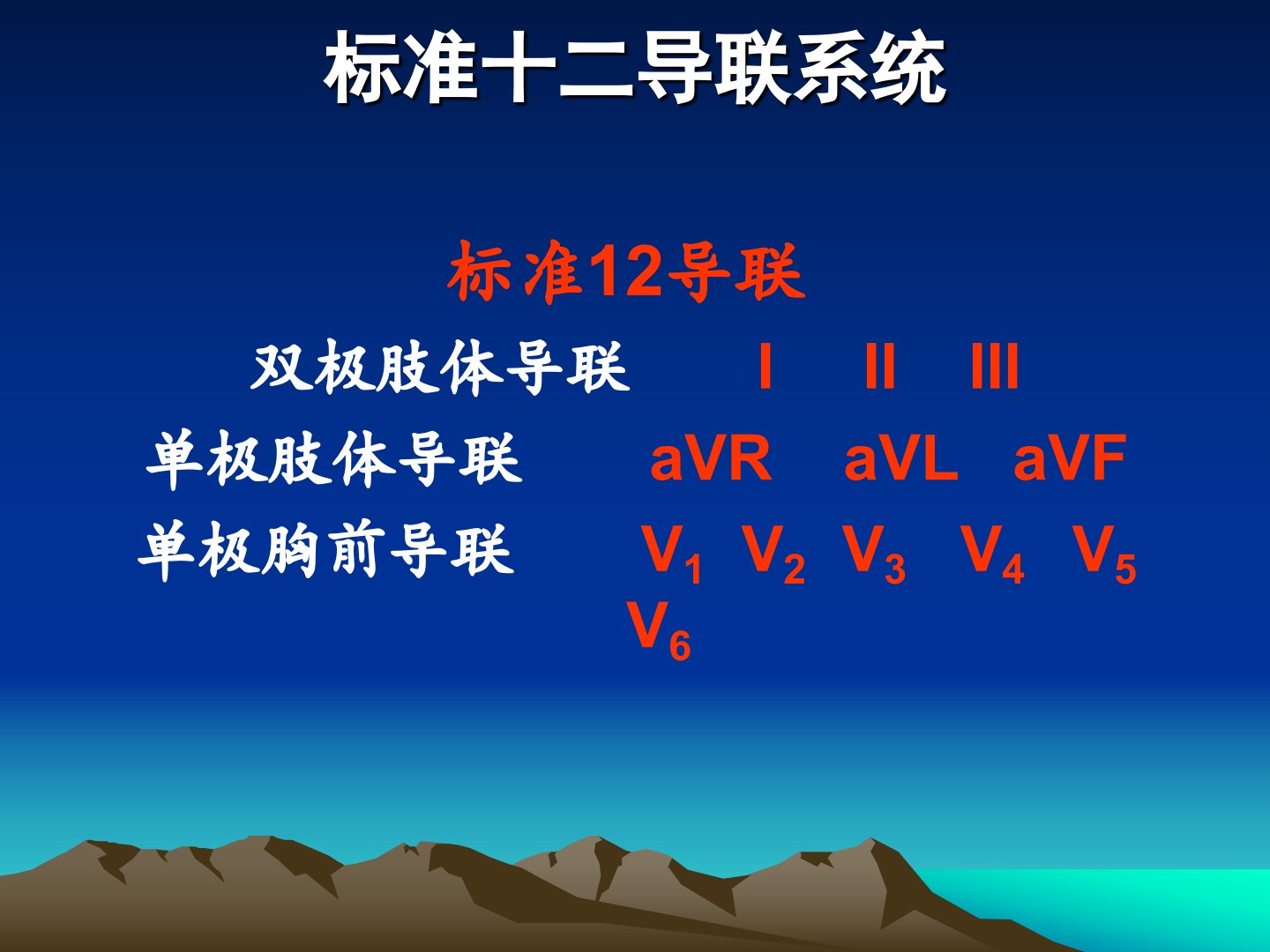 标准十二导联系统

标准12导联

双极肢体导联　I　II　III

单极肢体导联　aVR　aVL　aVF

单极胸前导联　$V_1$　$V_2$　$V_3$　$V_4$　$V_5$　$V_6$